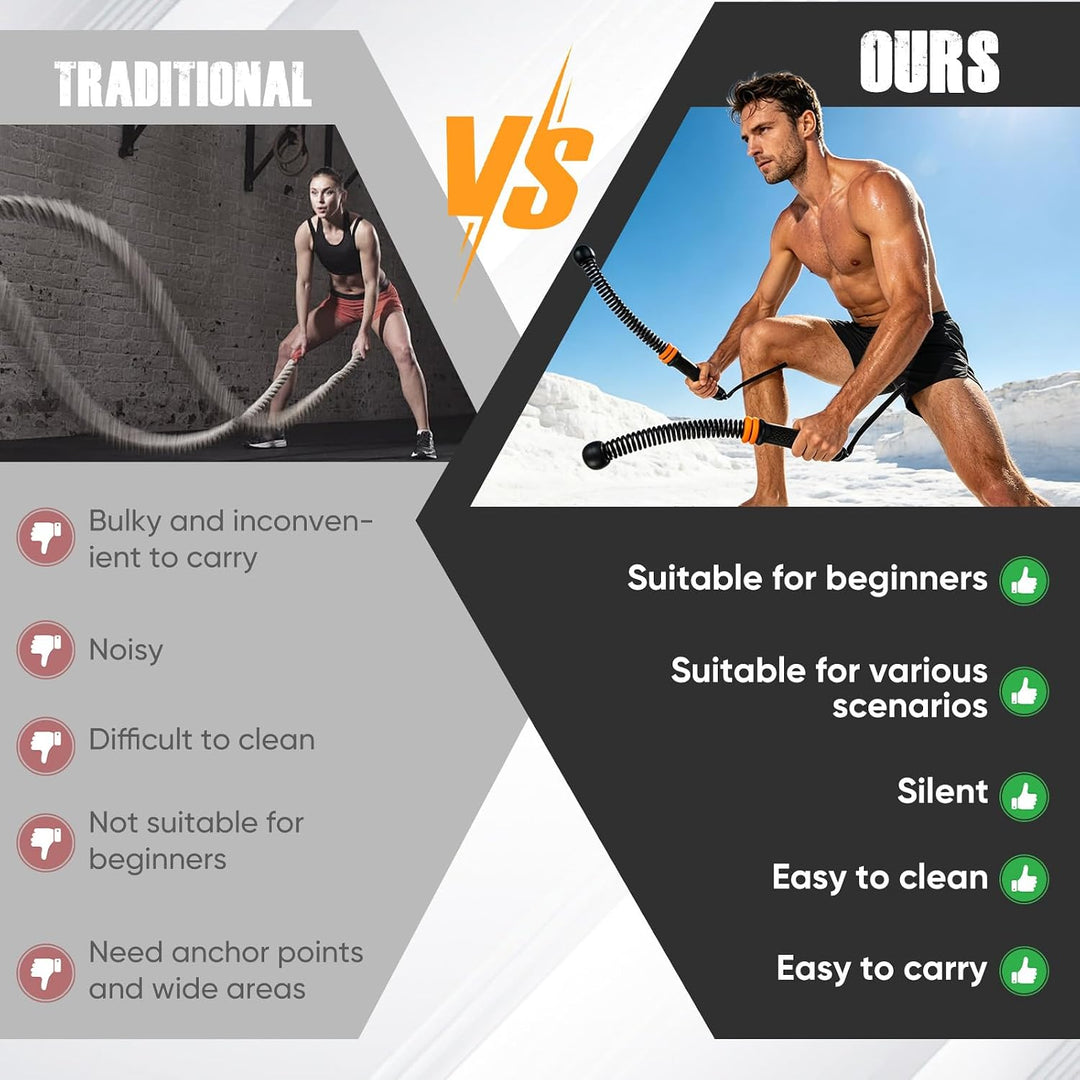 TRADITIONAL

VS

OURS

Bulky and inconvenient to carry

Noisy

Difficult to clean

Not suitable for beginners

Need anchor points and wide areas

Suitable for beginners

Suitable for various scenarios

Silent

Easy to clean

Easy to carry